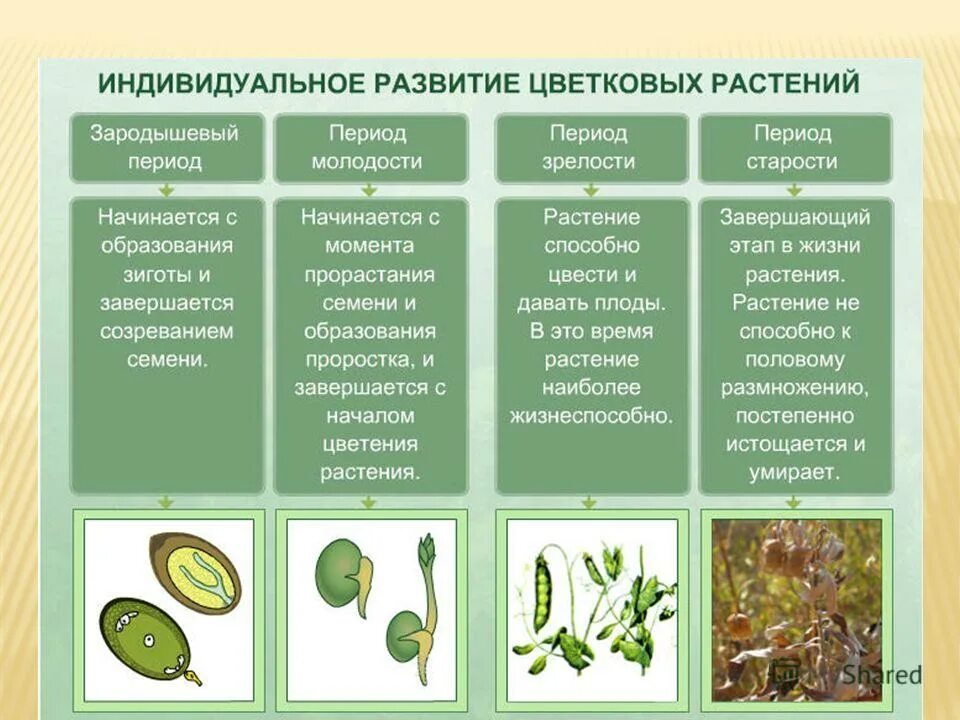 ИНДИВИДУАЛЬНОЕ РАЗВИТИЕ ЦВЕТКОВЫХ РАСТЕНИЙ

Зародышевый период

Начинается с образования зиготы и завершается созреванием семени.

Период молодости

Начинается с момента прорастания семени и образования проростка, и завершается с началом цветения растения.

Период зрелости

Растение способно цвести и давать плоды. В это время растение наиболее жизнеспособно.

Период старости

Завершающий этап в жизни растения. Растение не способно к половому размножению, постепенно истощается и умирает.

Shared